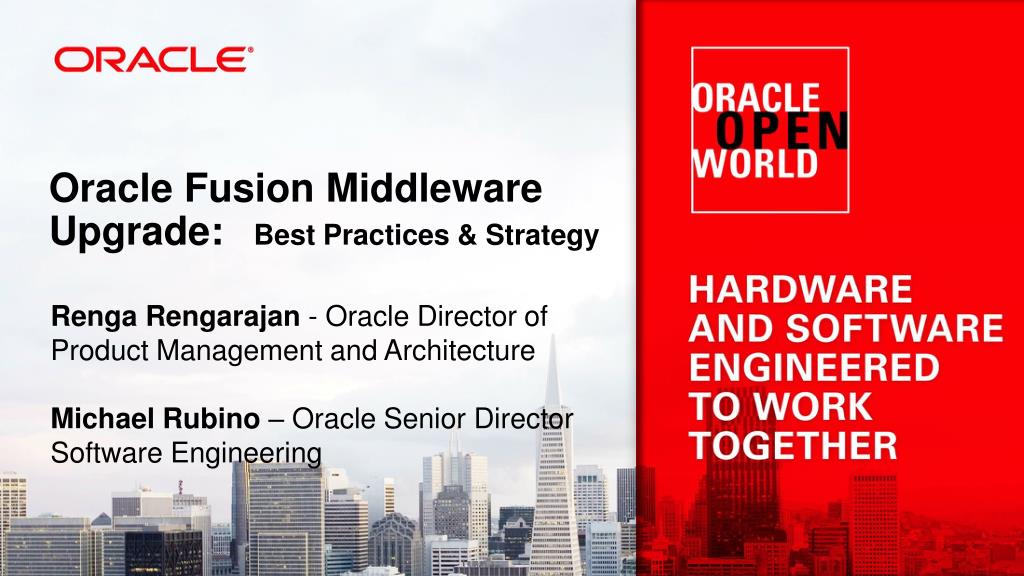 ORACLE®

Oracle Fusion Middleware Upgrade: Best Practices & Strategy

Renga Rengarajan - Oracle Director of Product Management and Architecture

Michael Rubino – Oracle Senior Director Software Engineering

ORACLE OPEN WORLD

HARDWARE AND SOFTWARE ENGINEERED TO WORK TOGETHER